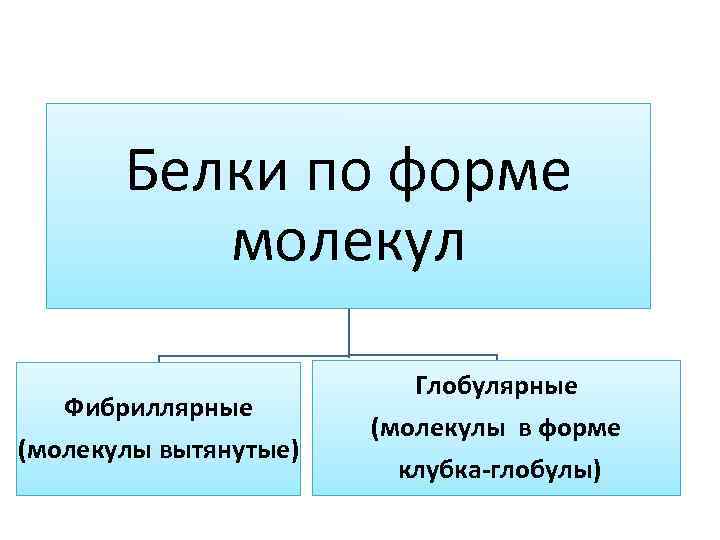 Белки по форме молекул

Фибриллярные (молекулы вытянутые)

Глобулярные (молекулы в форме клубка-глобулы)